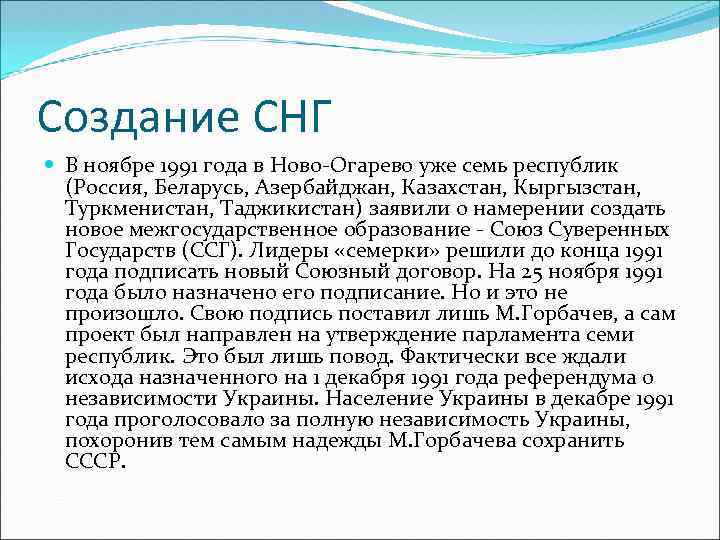 Создание СНГ

В ноябре 1991 года в Ново-Огарево уже семь республик (Россия, Беларусь, Азербайджан, Казахстан, Кыргызстан, Туркменистан, Таджикистан) заявили о намерении создать новое межгосударственное образование - Союз Суверенных Государств (ССГ). Лидеры «семерки» решили до конца 1991 года подписать новый Союзный договор. На 25 ноября 1991 года было назначено его подписание. Но и это не произошло. Свою подпись поставил лишь М.Горбачев, а сам проект был направлен на утверждение парламента семи республик. Это был лишь повод. Фактически все ждали исхода назначенного на 1 декабря 1991 года референдума о независимости Украины. Население Украины в декабре 1991 года проголосовало за полную независимость Украины, похоронив тем самым надежды М.Горбачева сохранить СССР.